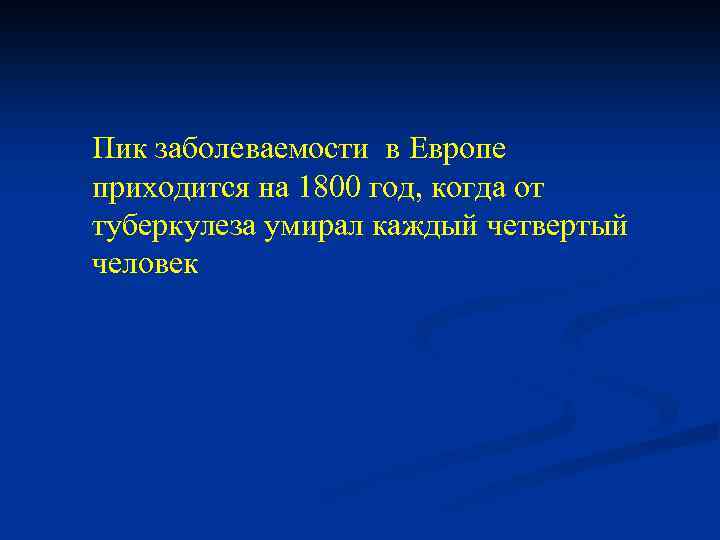 Пик заболеваемости в Европе приходится на 1800 год, когда от туберкулеза умирал каждый четвертый человек